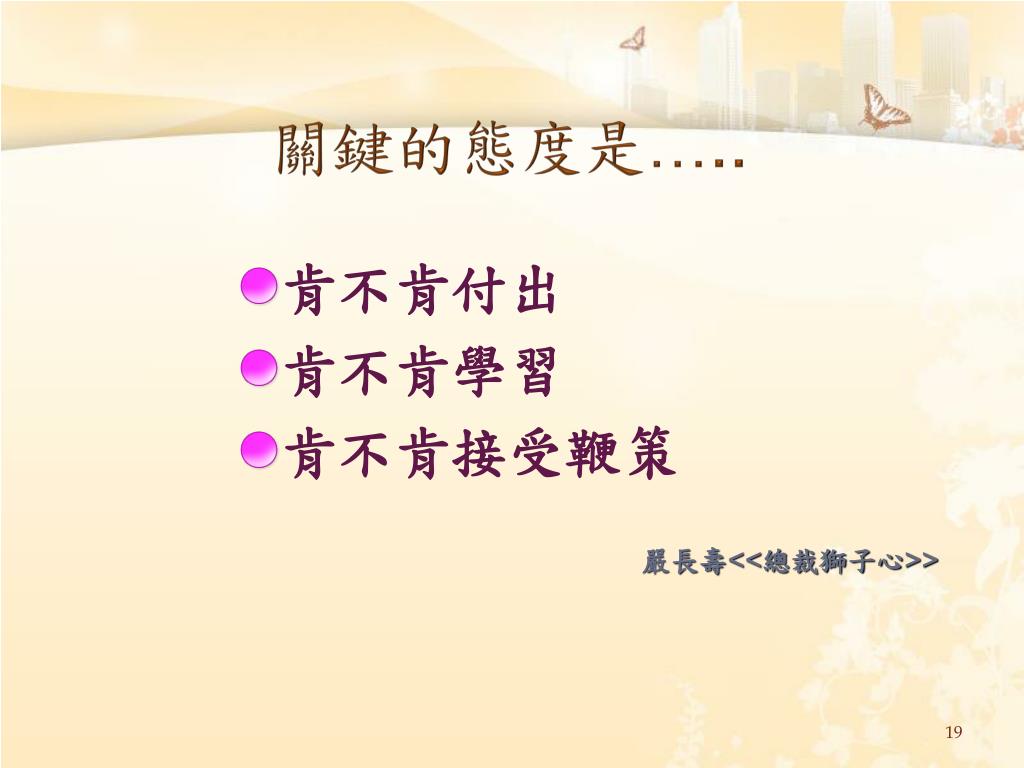 關鍵的態度是…..

肯不肯付出
肯不肯學習
肯不肯接受鞭策

嚴長壽<<總裁獅子心>>

19